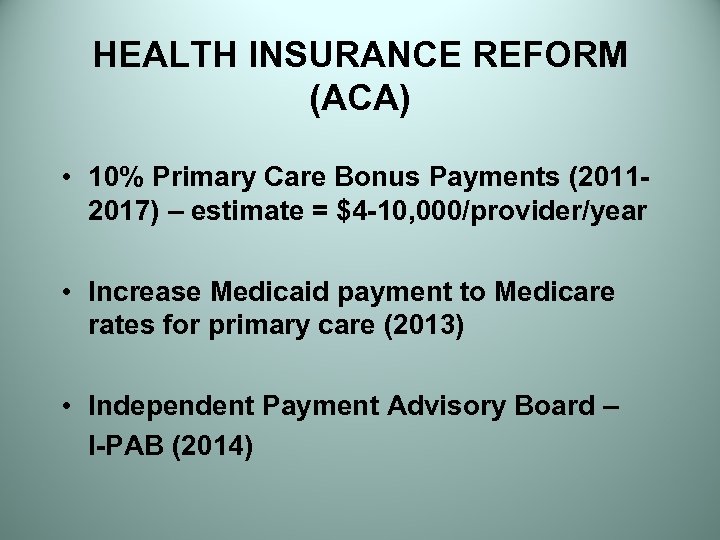 HEALTH INSURANCE REFORM (ACA)

• 10% Primary Care Bonus Payments (2011-2017) – estimate = \$4-10,000/provider/year

• Increase Medicaid payment to Medicare rates for primary care (2013)

• Independent Payment Advisory Board – I-PAB (2014)